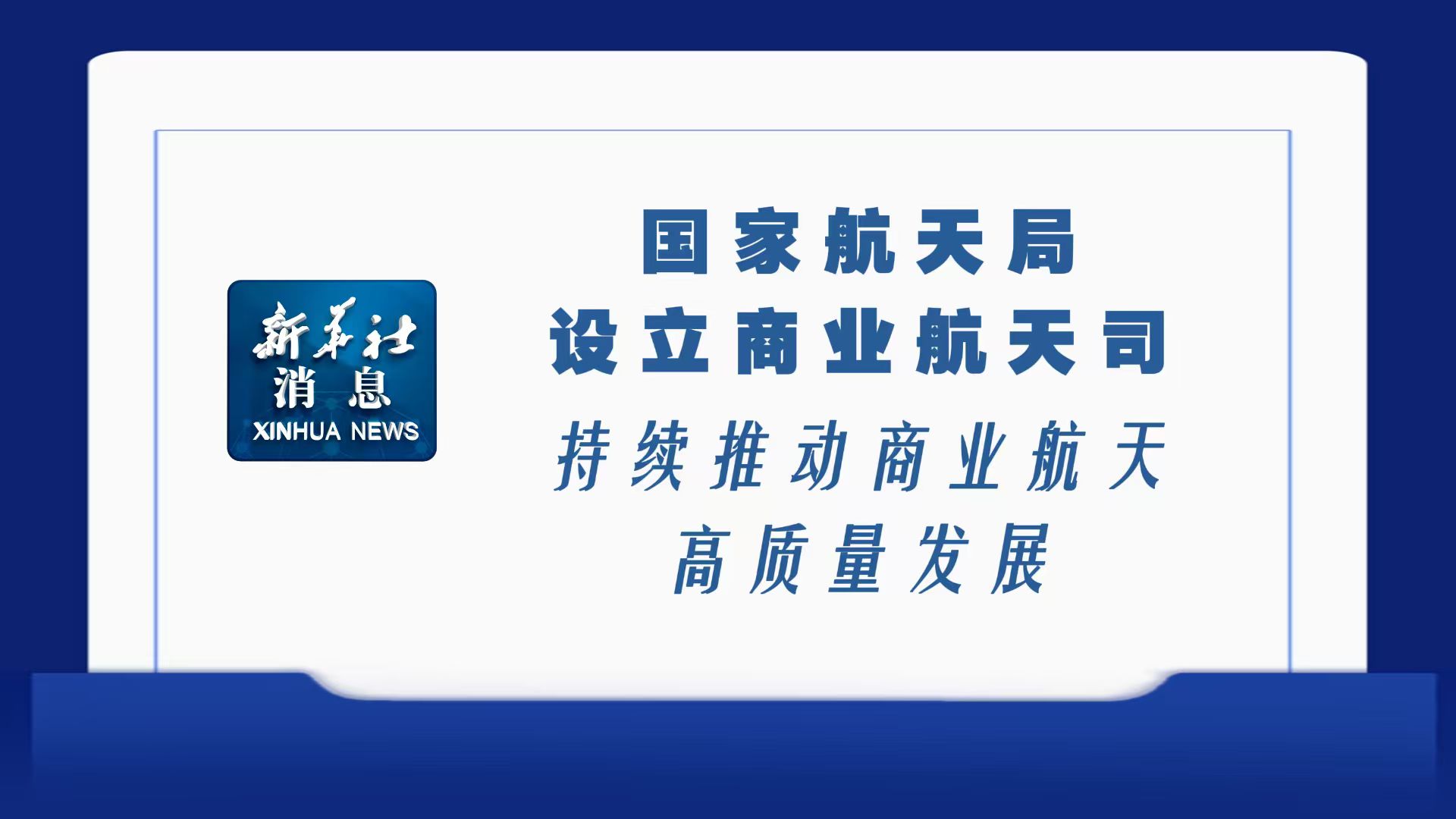 新华社
消息
XINHUA NEWS

国家航天局
设立商业航天司
持续推动商业航天
高质量发展